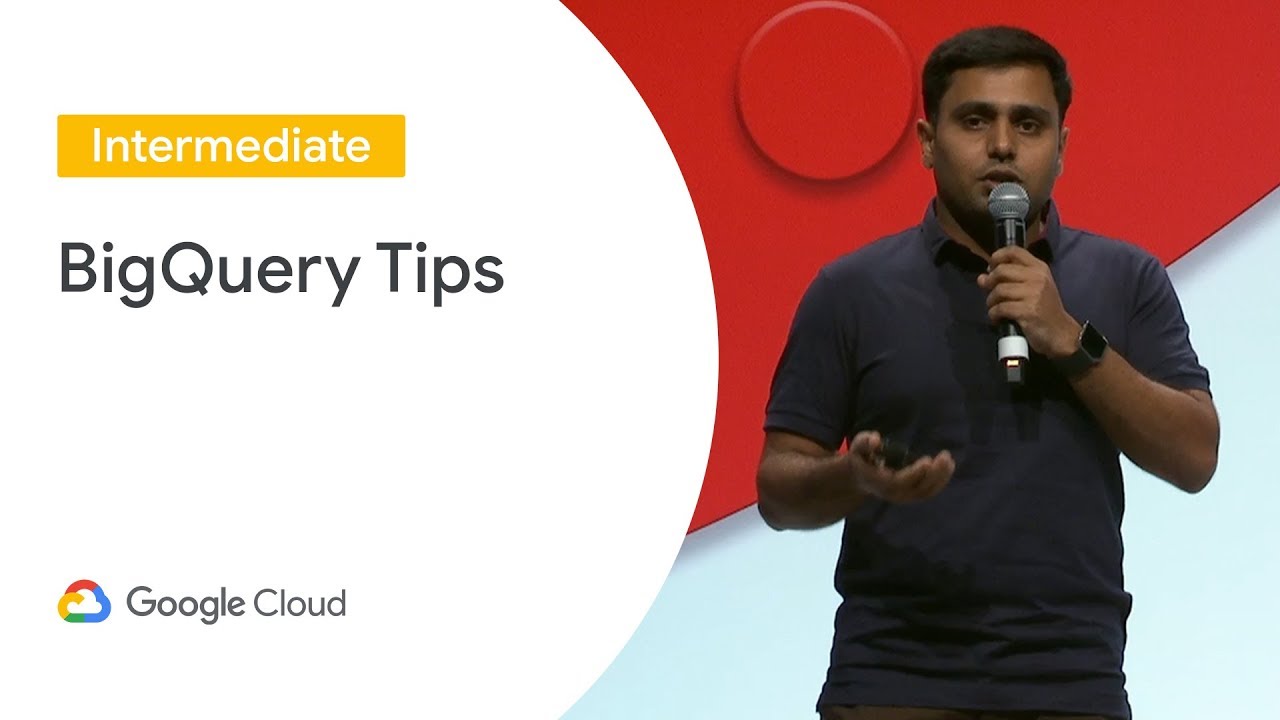 Intermediate

BigQuery Tips

Google Cloud